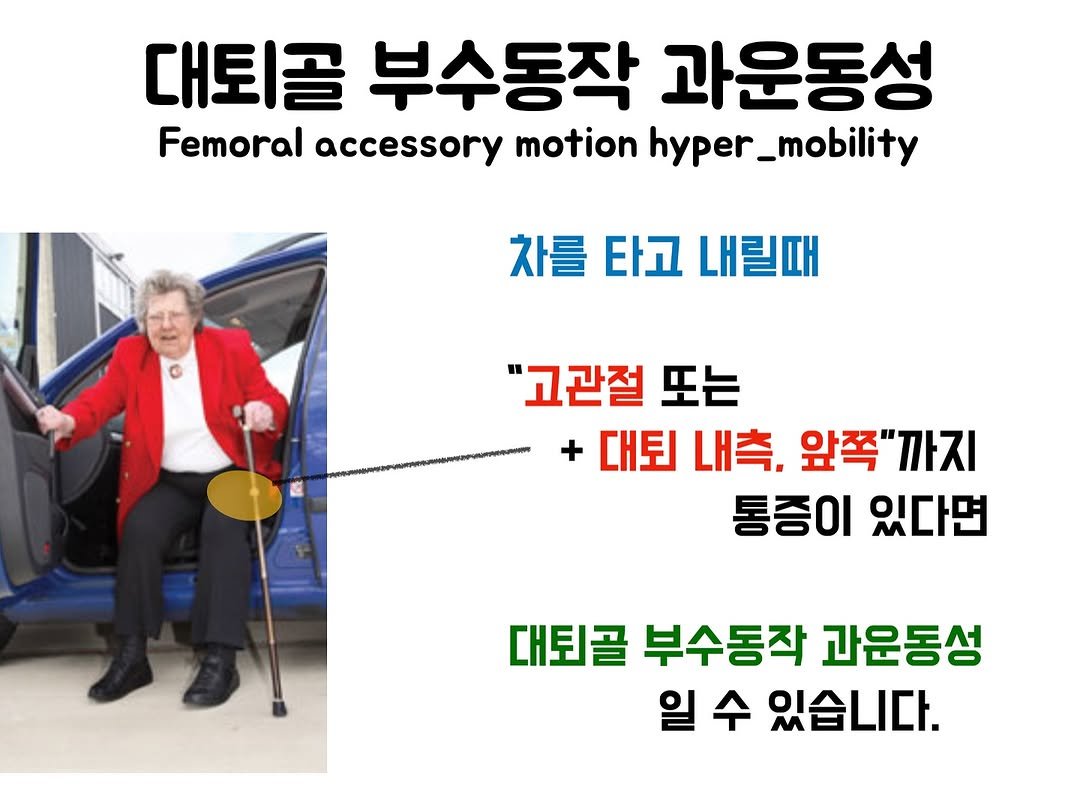 대퇴골 부수동작 과운동성
Femoral accessory motion hyper_mobility

차를 타고 내릴때

"고관절 또는
+ 대퇴 내측, 앞쪽"까지
통증이 있다면

대퇴골 부수동작 과운동성
일 수 있습니다.